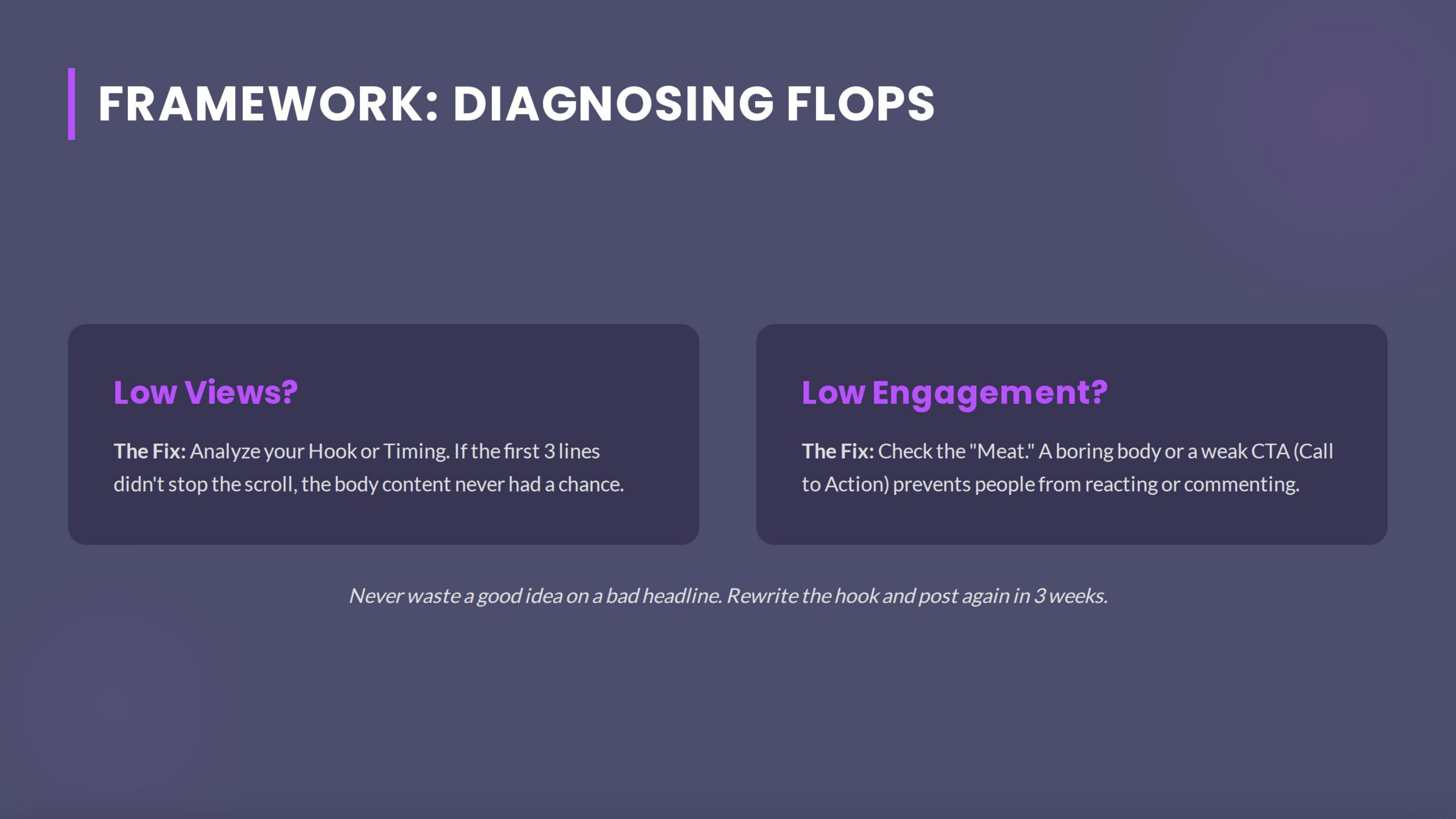 FRAMEWORK: DIAGNOSING FLOPS

Low Views?

The Fix: Analyze your Hook or Timing. If the first 3 lines didn't stop the scroll, the body content never had a chance.

Low Engagement?

The Fix: Check the "Meat." A boring body or a weak CTA (Call to Action) prevents people from reacting or commenting.

Never waste a good idea on a bad headline. Rewrite the hook and post again in 3 weeks.